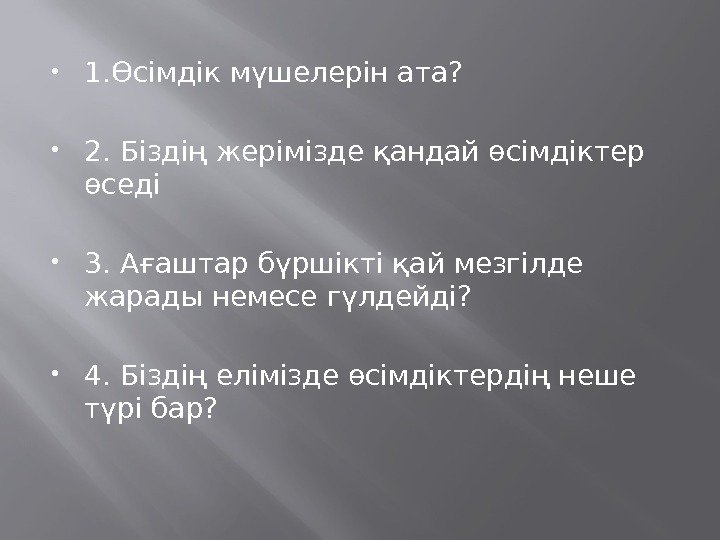 • 1.Өсімдік мүшелерін ата?

• 2. Біздің жерімізде қандай өсімдіктер өседі

• 3. Ағаштар бүршікті қай мезгілде жарады немесе гүлдейді?

• 4. Біздің елімізде өсімдіктердің неше түрі бар?